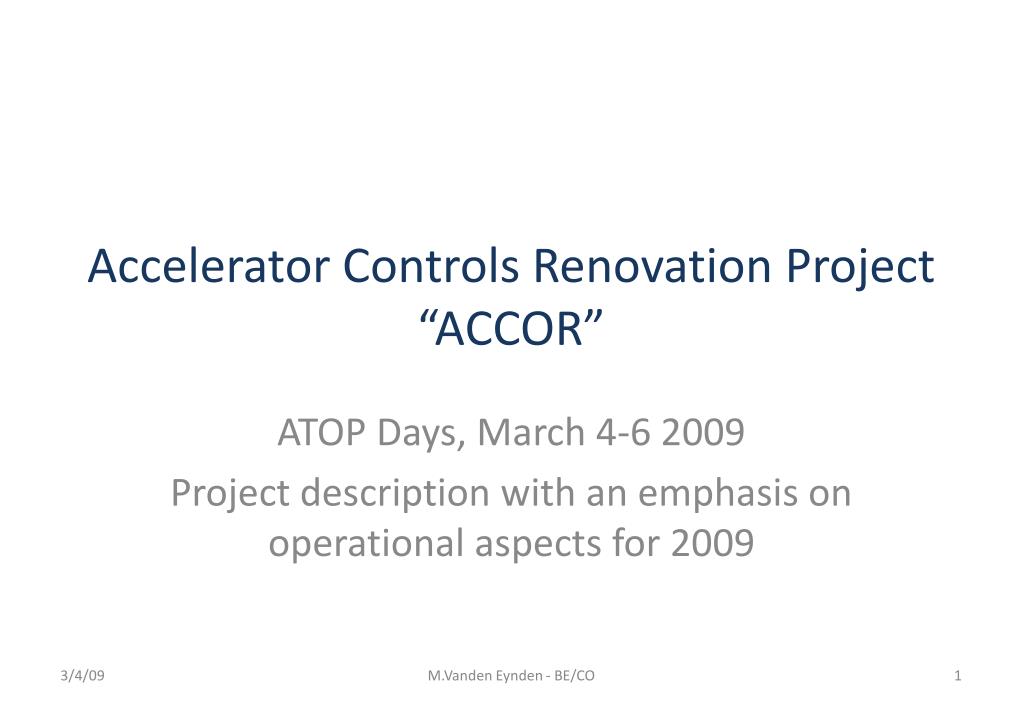 Accelerator Controls Renovation Project “ACCOR”

ATOP Days, March 4-6 2009

Project description with an emphasis on operational aspects for 2009

3/4/09

M.Vanden Eynden - BE/CO

1